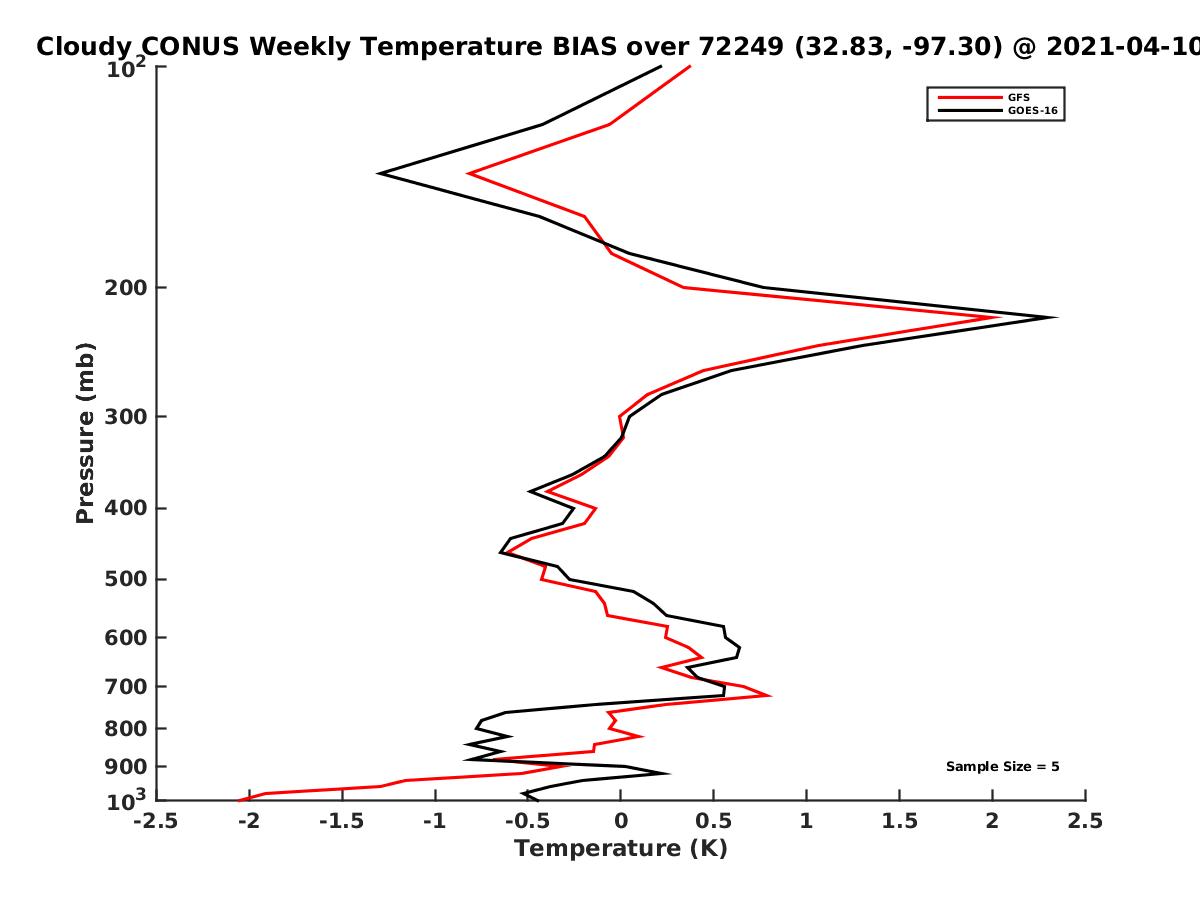 Cloudy CONUS Weekly Temperature BIAS over 72249 (32.83, -97.30) @ 2021-04-10

GFS
GOES-16

Pressure (mb)

$10^2$
200
300
400
500
600
700
800
900
$10^3$

Sample Size = 5

-2.5
-2
-1.5
-1
-0.5
0
0.5
1
1.5
2
2.5

Temperature (K)